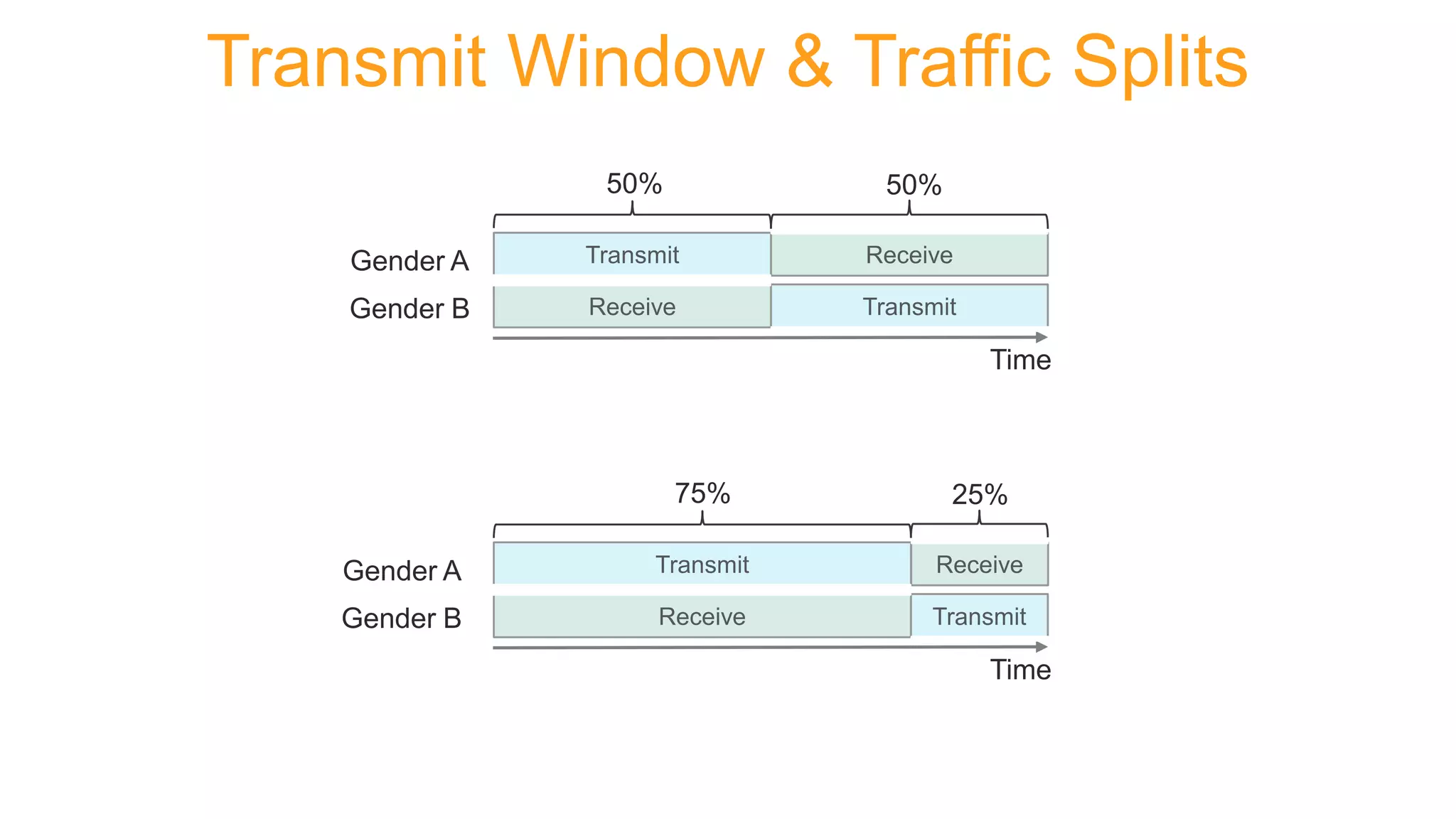 Transmit Window & Traffic Splits

50% 50%

Gender A Transmit Receive

Gender B Receive Transmit

Time

75% 25%

Gender A Transmit Receive

Gender B Receive Transmit

Time